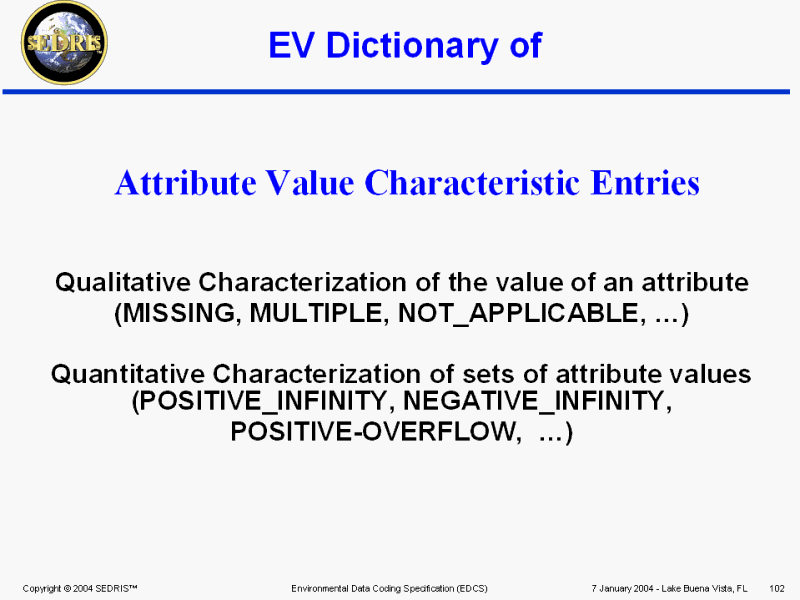 SEDRIS

EV Dictionary of

Attribute Value Characteristic Entries

Qualitative Characterization of the value of an attribute (MISSING, MULTIPLE, NOT_APPLICABLE, ...)

Quantitative Characterization of sets of attribute values (POSITIVE_INFINITY, NEGATIVE_INFINITY, POSITIVE-OVERFLOW, ...)

Copyright © 2004 SEDRIS™ Environmental Data Coding Specification (EDCS) 7 January 2004 - Lake Buena Vista, FL 102